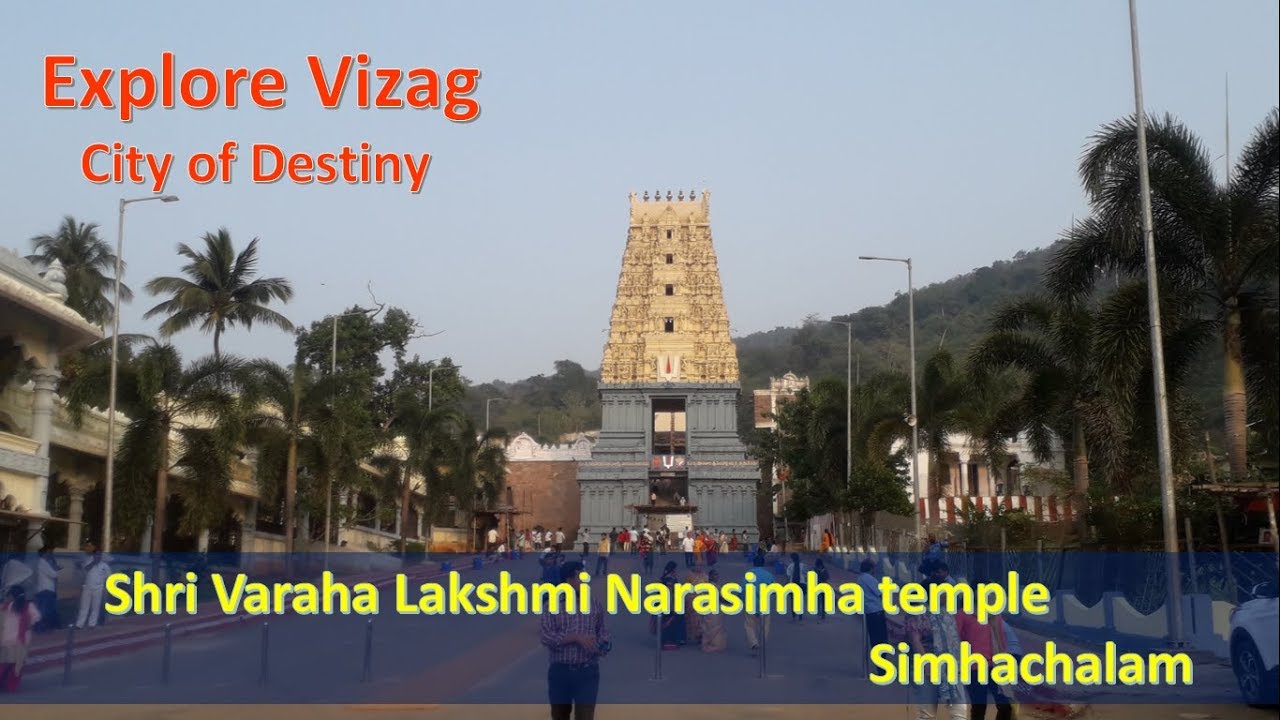 Explore Vizag
City of Destiny

Shri Varaha Lakshmi Narasimha temple
Simhachalam